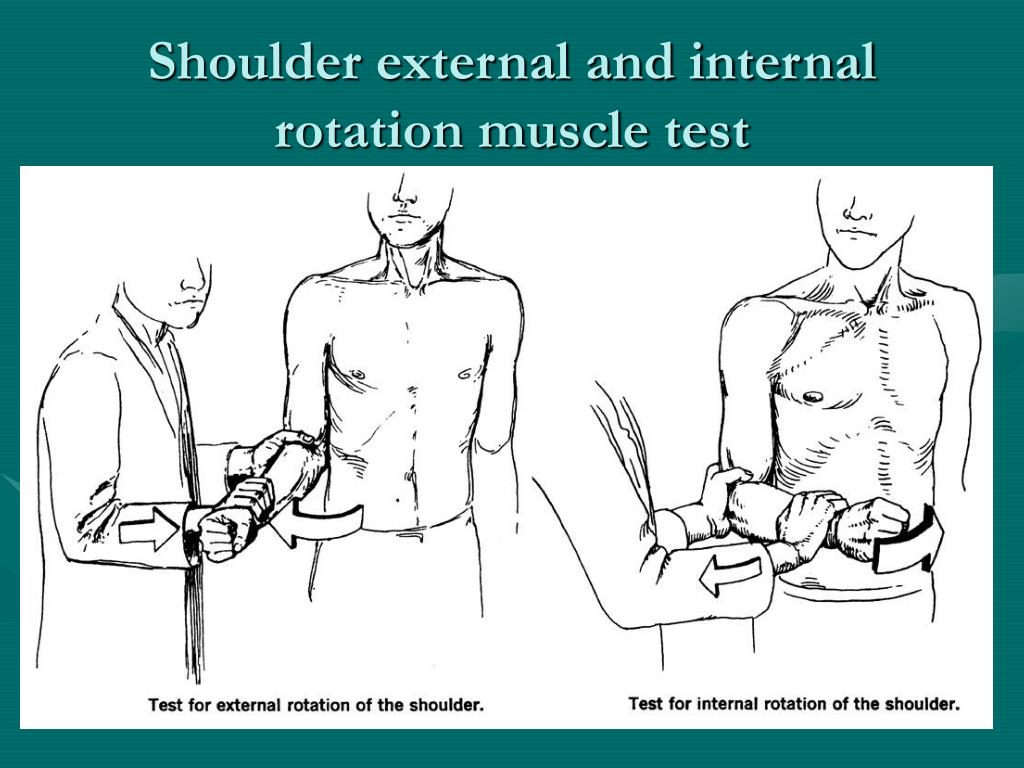 Shoulder external and internal rotation muscle test

Test for external rotation of the shoulder.

Test for internal rotation of the shoulder.